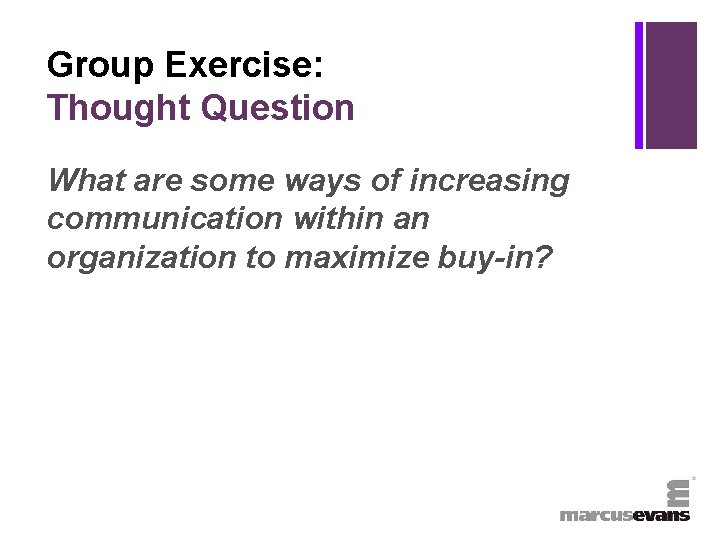 Group Exercise:
Thought Question

What are some ways of increasing communication within an organization to maximize buy-in?

marcusevans